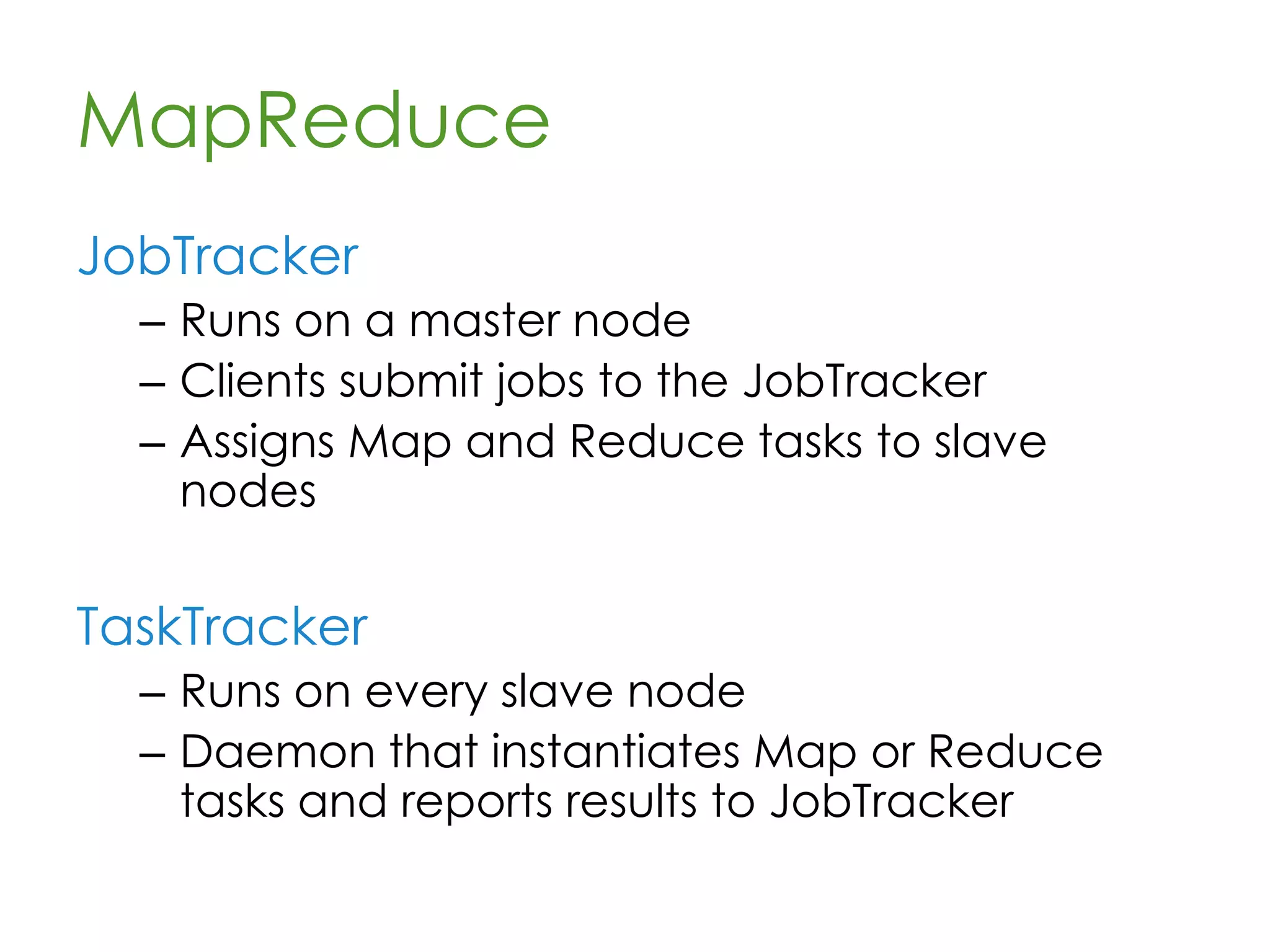 MapReduce

JobTracker

– Runs on a master node
– Clients submit jobs to the JobTracker
– Assigns Map and Reduce tasks to slave nodes

TaskTracker

– Runs on every slave node
– Daemon that instantiates Map or Reduce tasks and reports results to JobTracker